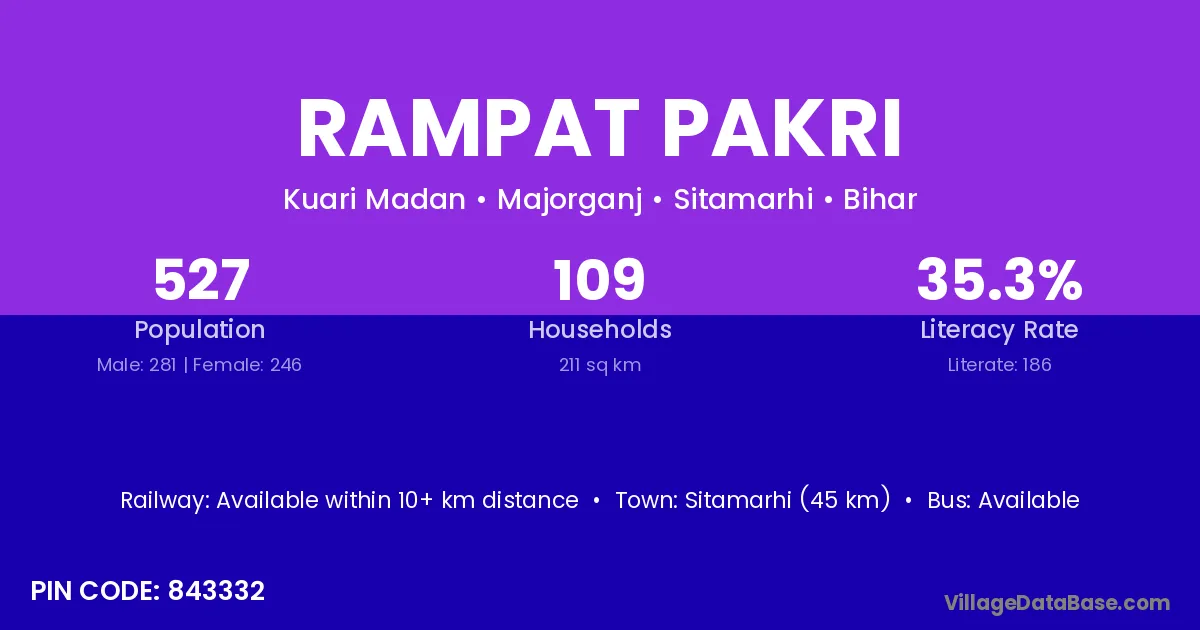 RAMPAT PAKRI

Kuari Madan • Majorganj • Sitamarhi • Bihar

527
Population
Male: 281 | Female: 246

109
Households
211 sq km

35.3%
Literacy Rate
Literate: 186

Railway: Available within 10+ km distance • Town: Sitamarhi (45 km) • Bus: Available

PIN CODE: 843332

VillageDataBase.com